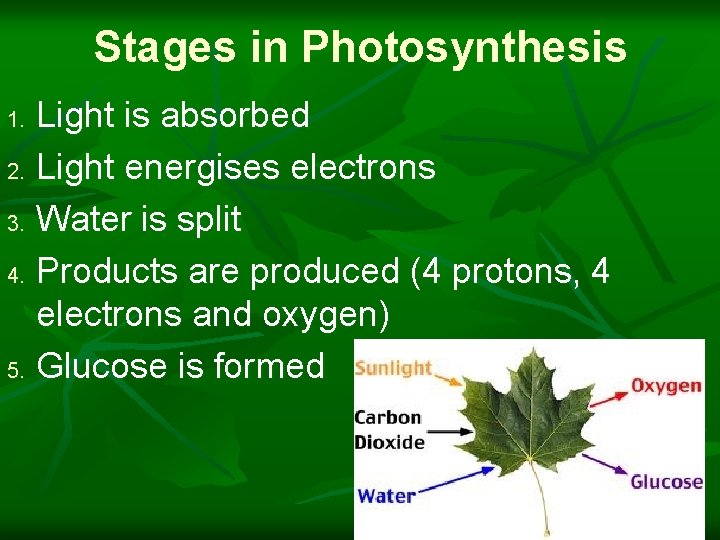 Stages in Photosynthesis

1. Light is absorbed
2. Light energises electrons
3. Water is split
4. Products are produced (4 protons, 4 electrons and oxygen)
5. Glucose is formed

Sunlight
Carbon Dioxide
Water
Oxygen
Glucose